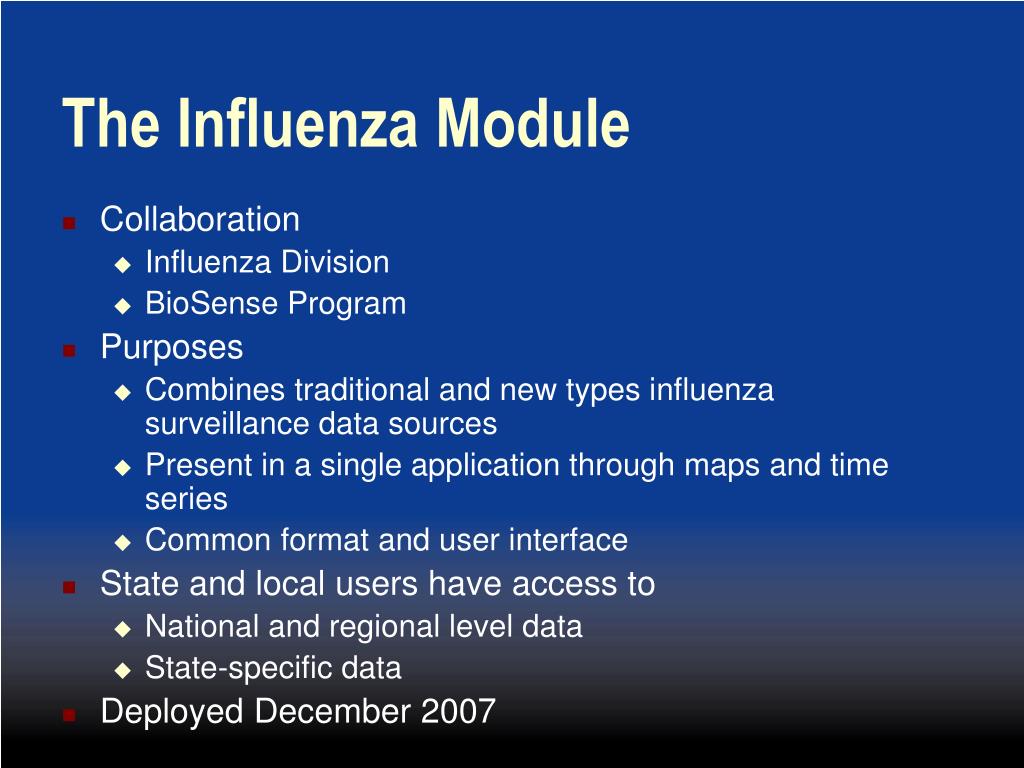 The Influenza Module

- Collaboration
  - Influenza Division
  - BioSense Program
- Purposes
  - Combines traditional and new types influenza surveillance data sources
  - Present in a single application through maps and time series
  - Common format and user interface
- State and local users have access to
  - National and regional level data
  - State-specific data
- Deployed December 2007